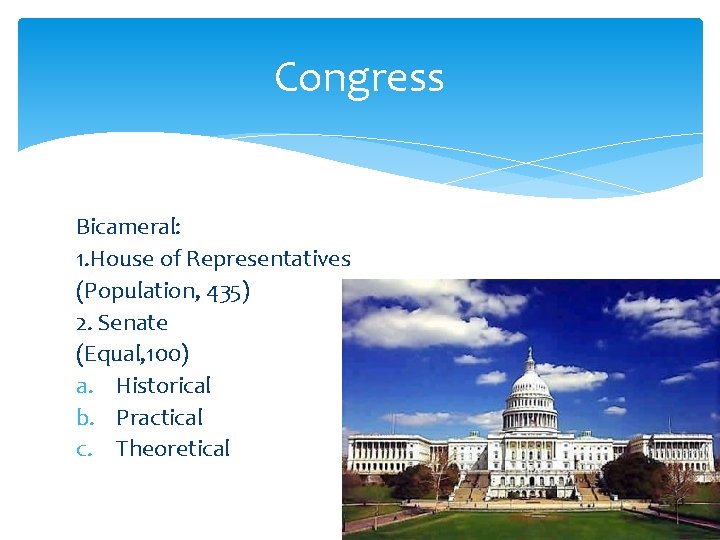 Congress

Bicameral:
1.House of Representatives
(Population, 435)
2. Senate
(Equal,100)
a. Historical
b. Practical
c. Theoretical